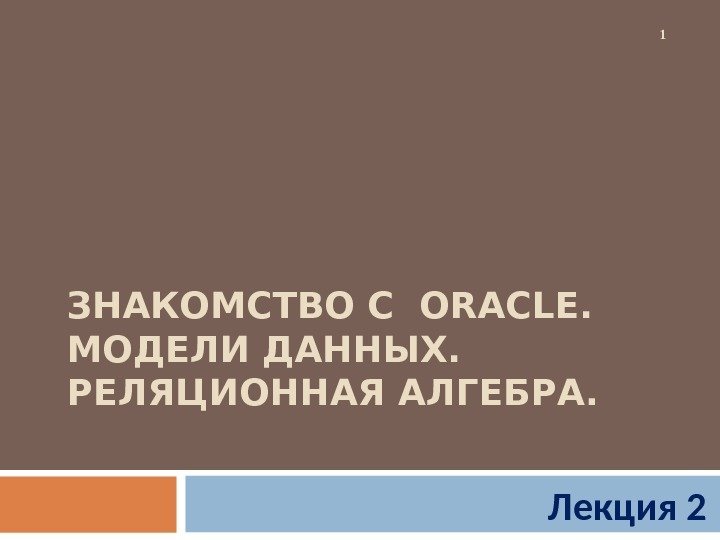 1

ЗНАКОМСТВО С ORACLE. МОДЕЛИ ДАННЫХ. РЕЛЯЦИОННАЯ АЛГЕБРА.

Лекция 2